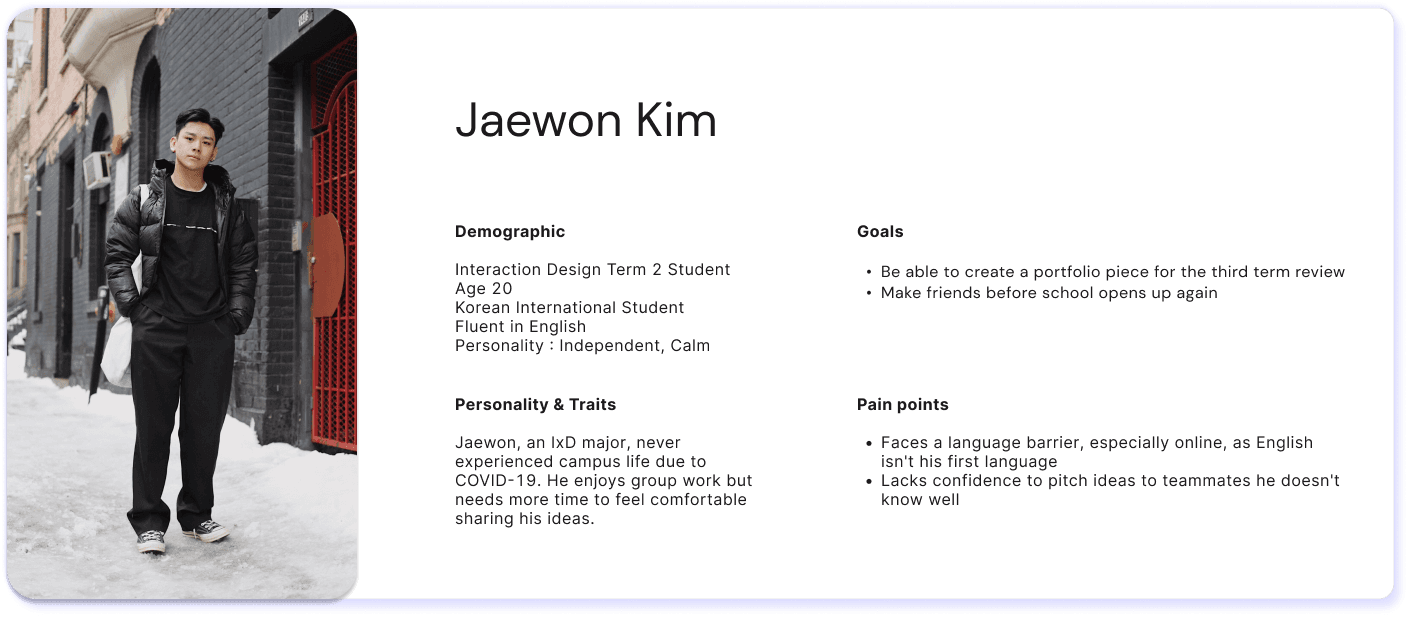 Jaewon Kim

Demographic

Interaction Design Term 2 Student
Age 20
Korean International Student
Fluent in English
Personality : Independent, Calm

Personality & Traits

Jaewon, an IxD major, never experienced campus life due to COVID-19. He enjoys group work but needs more time to feel comfortable sharing his ideas.

Goals

• Be able to create a portfolio piece for the third term review
• Make friends before school opens up again

Pain points

• Faces a language barrier, especially online, as English isn't his first language
• Lacks confidence to pitch ideas to teammates he doesn't know well